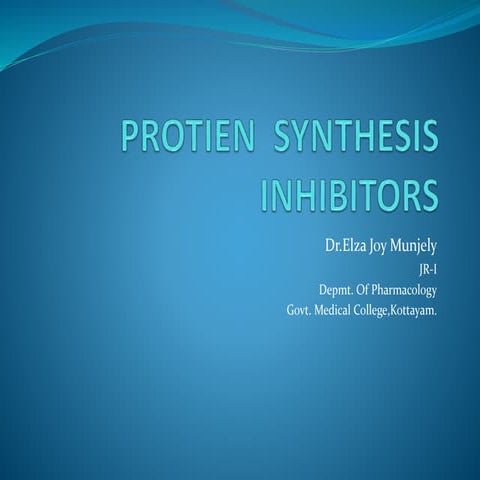 PROTIEN SYNTHESIS INHIBITORS

Dr.Elza Joy Munjely
JR-I
Depmt. Of Pharmacology
Govt. Medical College,Kottayam.